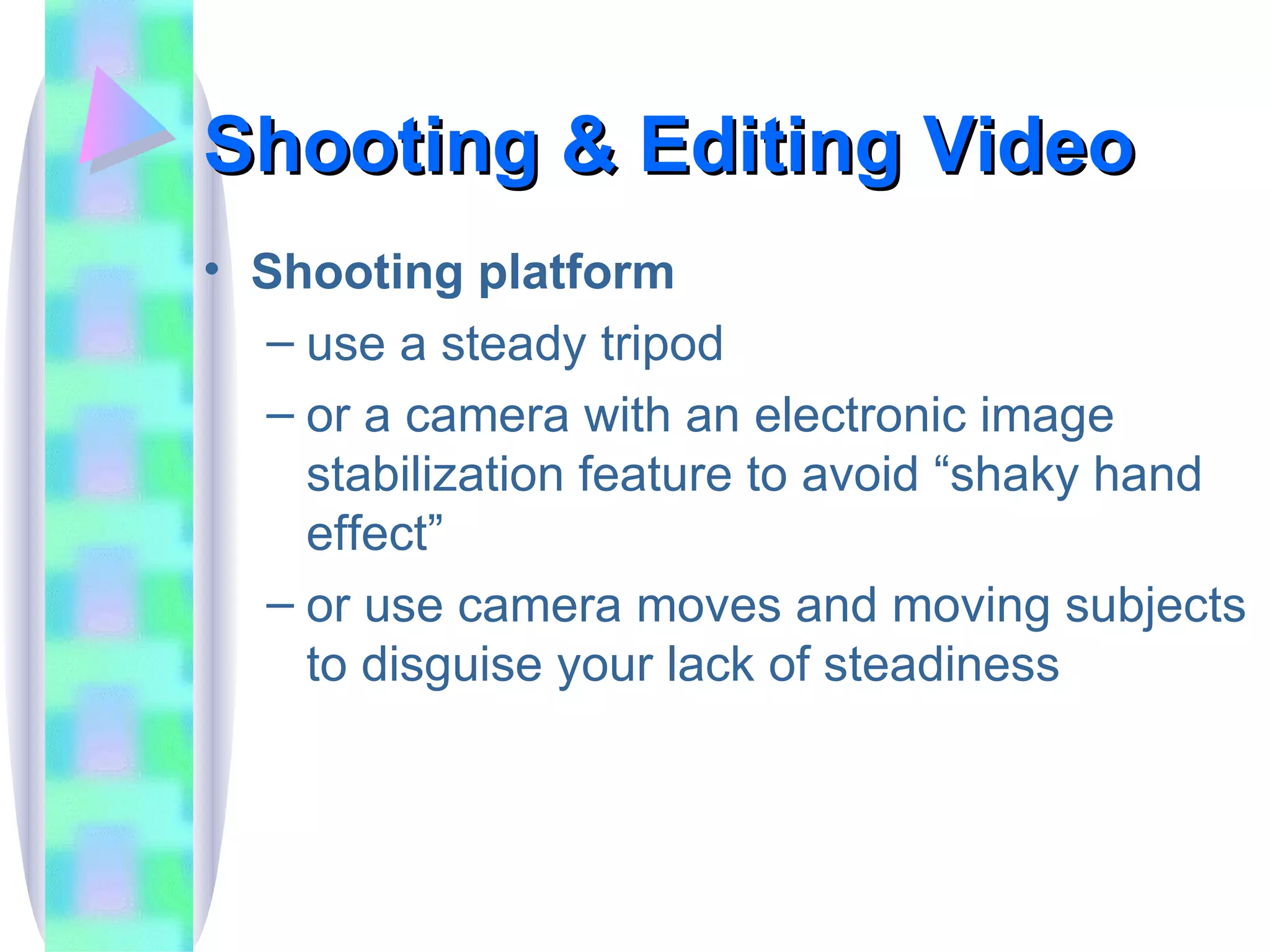 Shooting & Editing Video

• Shooting platform

– use a steady tripod

– or a camera with an electronic image stabilization feature to avoid “shaky hand effect”

– or use camera moves and moving subjects to disguise your lack of steadiness